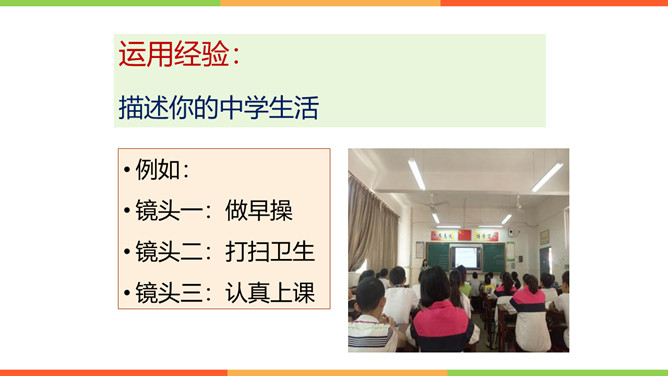 运用经验：

描述你的中学生活

• 例如：

• 镜头一：做早操

• 镜头二：打扫卫生

• 镜头三：认真上课